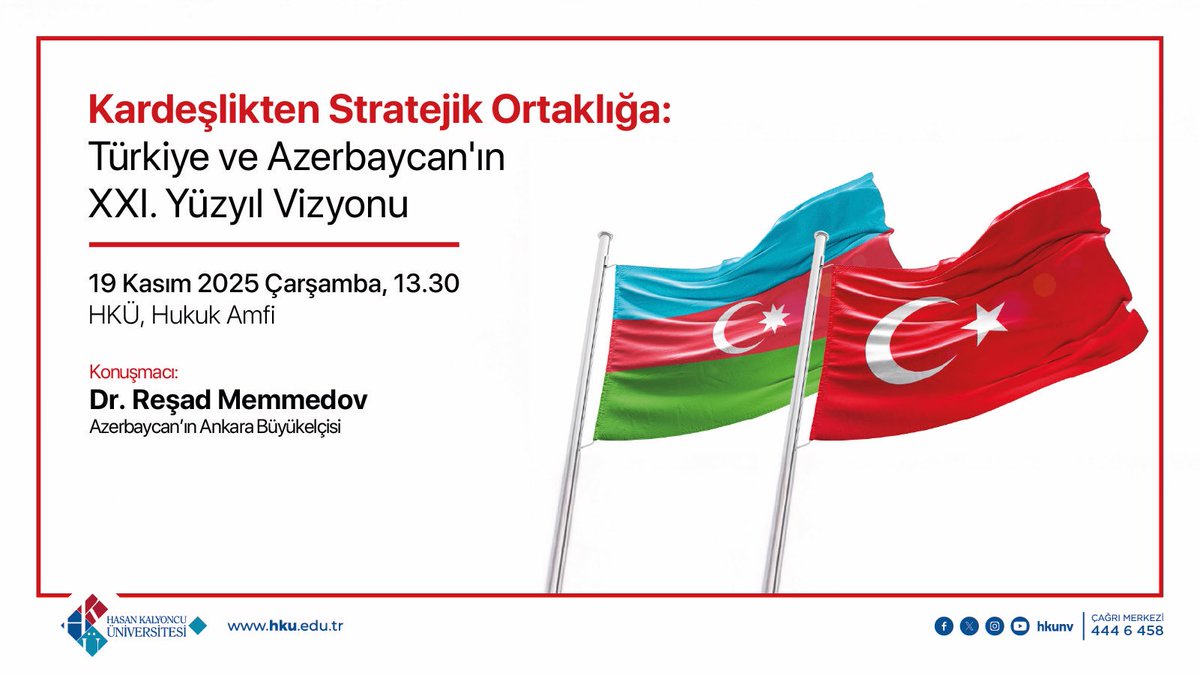 Kardeşlikten Stratejik Ortaklığa:
Türkiye ve Azerbaycan'ın
XXI. Yüzyıl Vizyonu

19 Kasım 2025 Çarşamba, 13.30
HKÜ, Hukuk Amfi

Konuşmacı:
Dr. Reşad Memmedov
Azerbaycan'ın Ankara Büyükelçisi

HASAN KALYONCU ÜNİVERSİTESİ

www.hku.edu.tr

hkunv

ÇAĞRI MERKEZİ
444 6 458